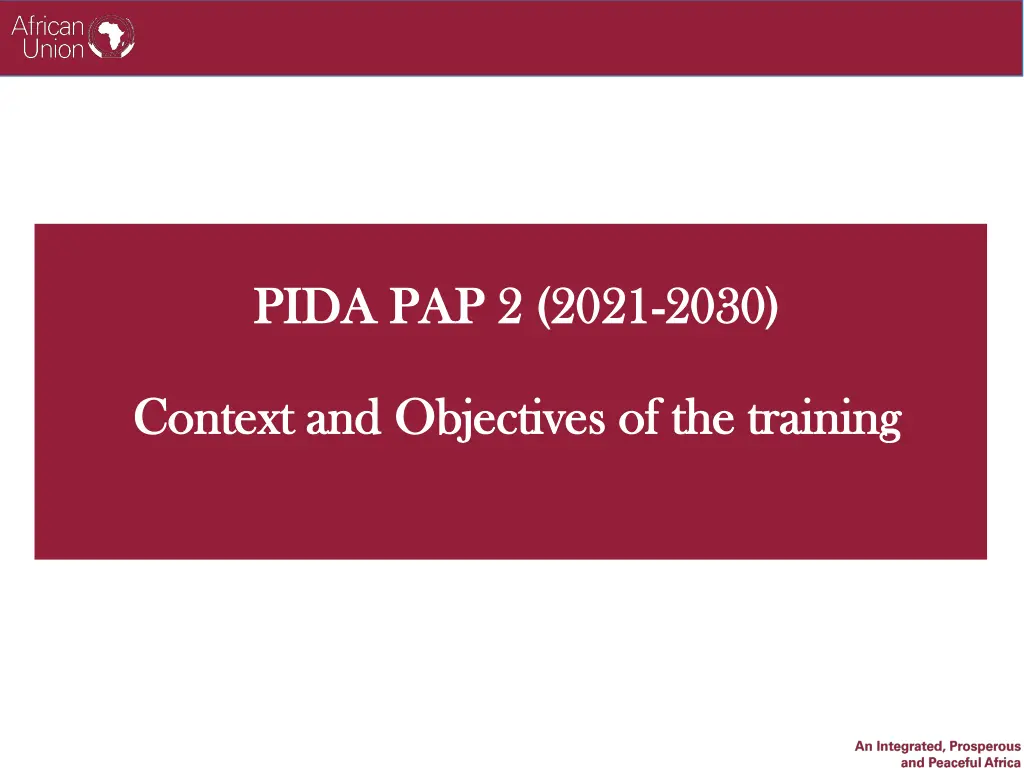 African Union

PIDA PAP 2 (2021-2030)

Context and Objectives of the training

An Integrated, Prosperous and Peaceful Africa